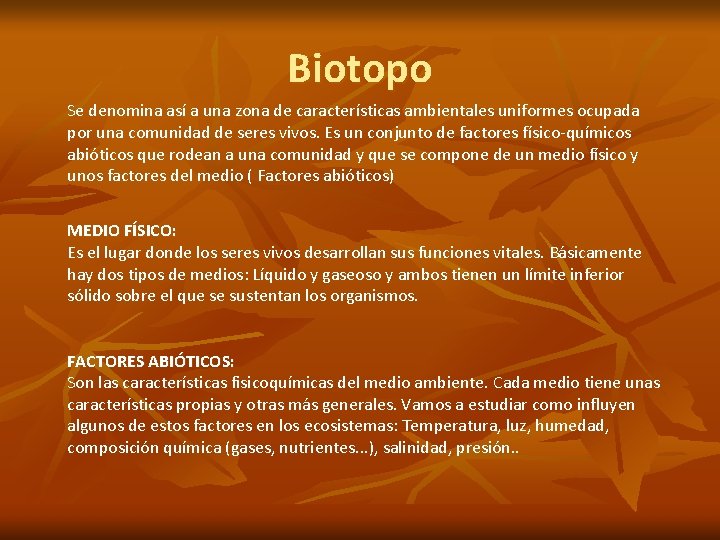 Biotopo

Se denomina así a una zona de características ambientales uniformes ocupada por una comunidad de seres vivos. Es un conjunto de factores físico-químicos abióticos que rodean a una comunidad y que se compone de un medio físico y unos factores del medio ( Factores abióticos)

MEDIO FÍSICO:
Es el lugar donde los seres vivos desarrollan sus funciones vitales. Básicamente hay dos tipos de medios: Líquido y gaseoso y ambos tienen un límite inferior sólido sobre el que se sustentan los organismos.

FACTORES ABIÓTICOS:
Son las características fisicoquímicas del medio ambiente. Cada medio tiene unas características propias y otras más generales. Vamos a estudiar como influyen algunos de estos factores en los ecosistemas: Temperatura, luz, humedad, composición química (gases, nutrientes...), salinidad, presión..